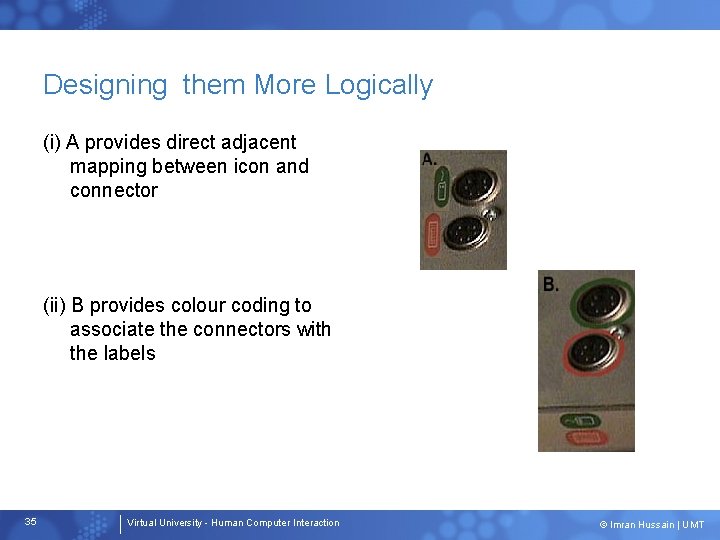 Designing them More Logically

(i) A provides direct adjacent mapping between icon and connector

A.

(ii) B provides colour coding to associate the connectors with the labels

B.

35

Virtual University - Human Computer Interaction

© Imran Hussain | UMT